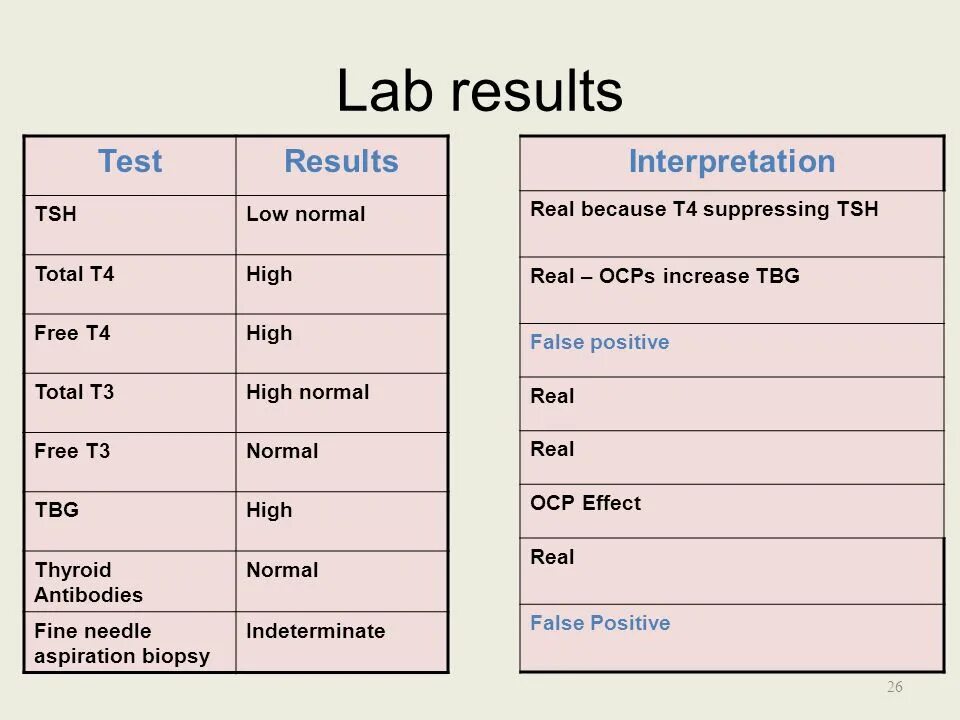 Lab results

| Test | Results |
|---|---|
| TSH | Low normal |
| Total T4 | High |
| Free T4 | High |
| Total T3 | High normal |
| Free T3 | Normal |
| TBG | High |
| Thyroid Antibodies | Normal |
| Fine needle aspiration biopsy | Indeterminate |

| Interpretation |
|---|
| Real because T4 suppressing TSH |
| Real – OCPs increase TBG |
| False positive |
| Real |
| Real |
| OCP Effect |
| Real |
| False Positive |

26